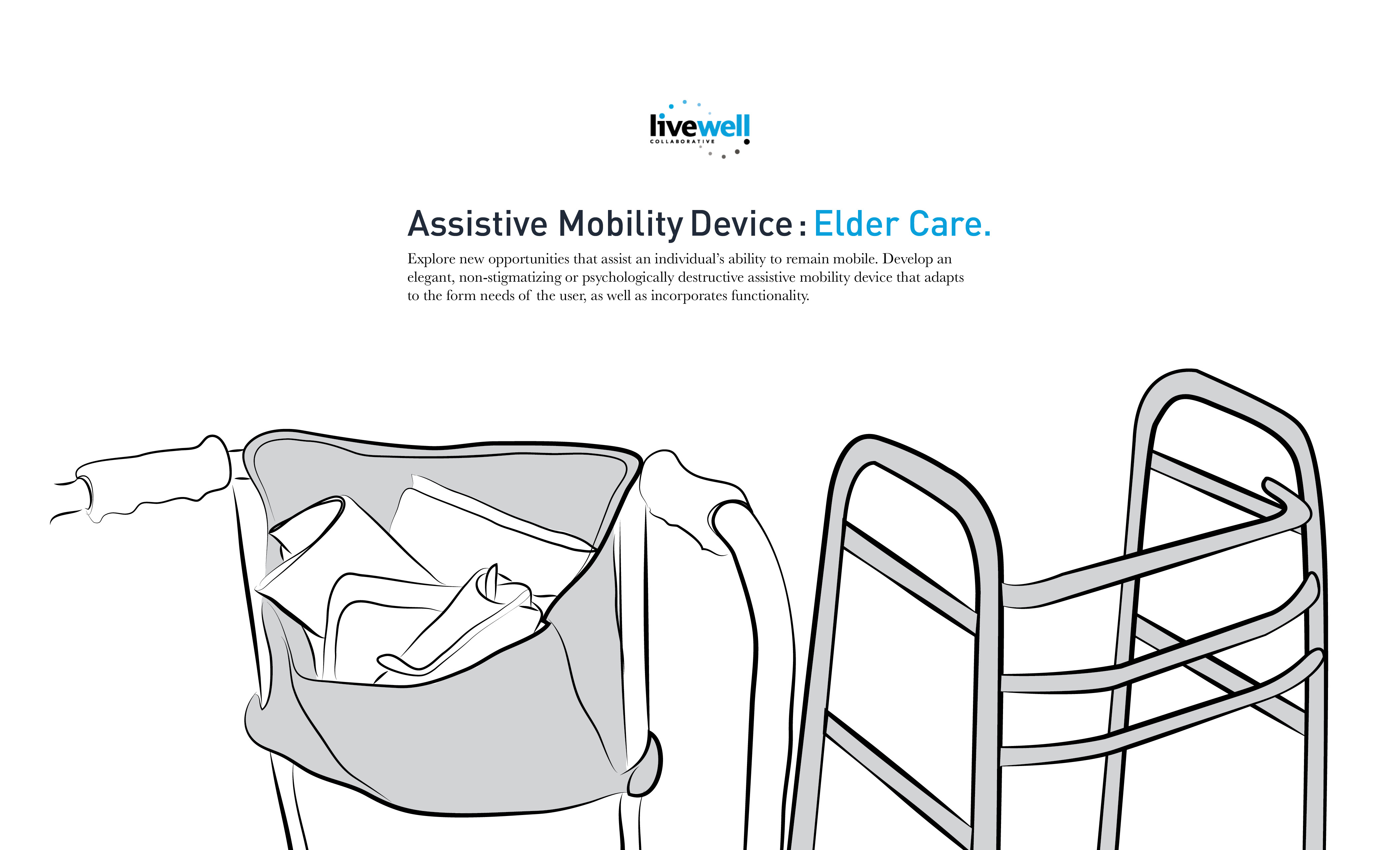 livewell
COLLABORATIVE

Assistive Mobility Device : Elder Care.

Explore new opportunities that assist an individual's ability to remain mobile. Develop an elegant, non-stigmatizing or psychologically destructive assistive mobility device that adapts to the form needs of the user, as well as incorporates functionality.